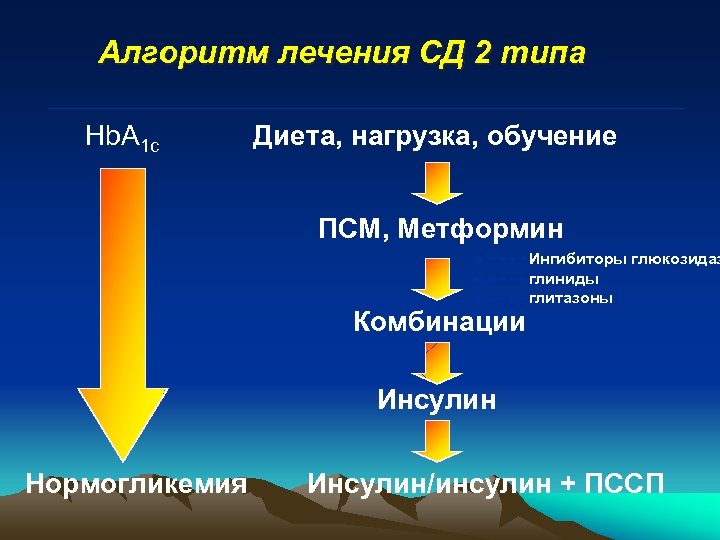 Алгоритм лечения СД 2 типа

$HbA_{1c}$

Диета, нагрузка, обучение

ПСМ, Метформин

Ингибиторы глюкозидаз
глиниды
глитазоны

Комбинации

Инсулин

Нормогликемия

Инсулин/инсулин + ПССП